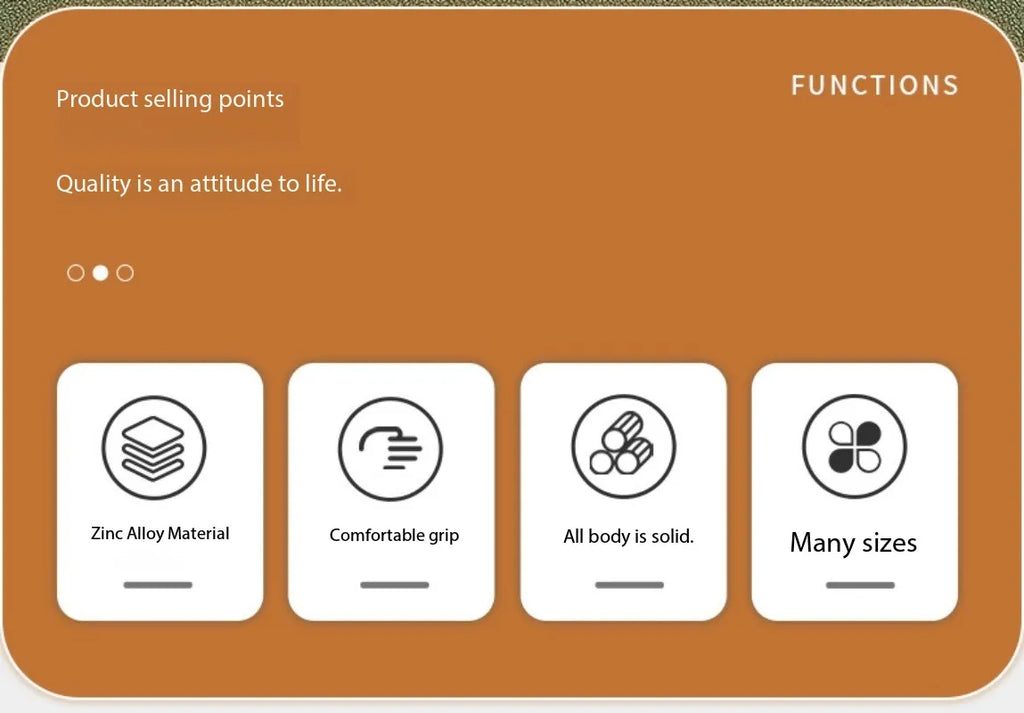 Product selling points

FUNCTIONS

Quality is an attitude to life.

Zinc Alloy Material

Comfortable grip

All body is solid.

Many sizes